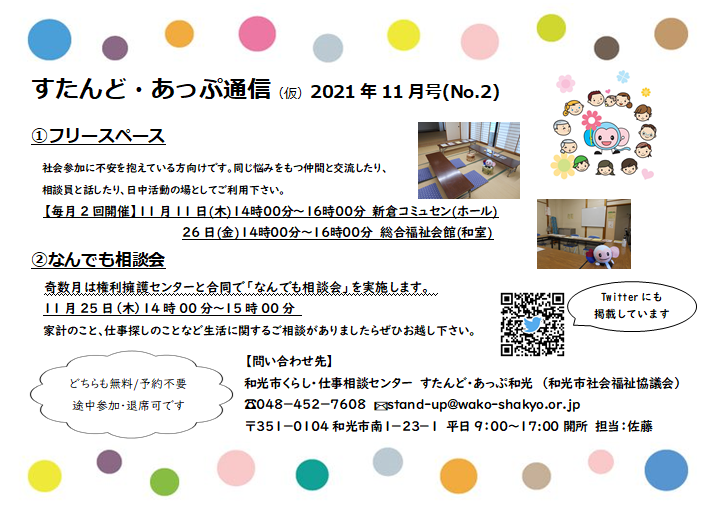 すたんど・あっぷ通信（仮）2021年11月号(No.2)

①フリースペース

社会参加に不安を抱えている方向けです。同じ悩みをもつ仲間と交流したり、相談員と話したり、日中活動の場としてご利用下さい。

【毎月２回開催】11月11日(木)14時00分～16時00分 新倉コミュセン(ホール)
26日(金)14時00分～16時00分 総合福祉会館(和室)

②なんでも相談会

奇数月は権利擁護センターと合同で「なんでも相談会」を実施します。
11月25日(木)14時00分～15時00分
家計のこと、仕事探しのことなど生活に関するご相談がありましたらぜひお越し下さい。

Twitterにも掲載しています

どちらも無料/予約不要
途中参加・退席可です

【問い合わせ先】
和光市くらし・仕事相談センター すたんど・あっぷ和光（和光市社会福祉協議会）
☎048-452-7608 ✉stand-up@wako-shakyo.or.jp
〒351-0104 和光市南1-23-1 平日 9:00～17:00 開所 担当：佐藤